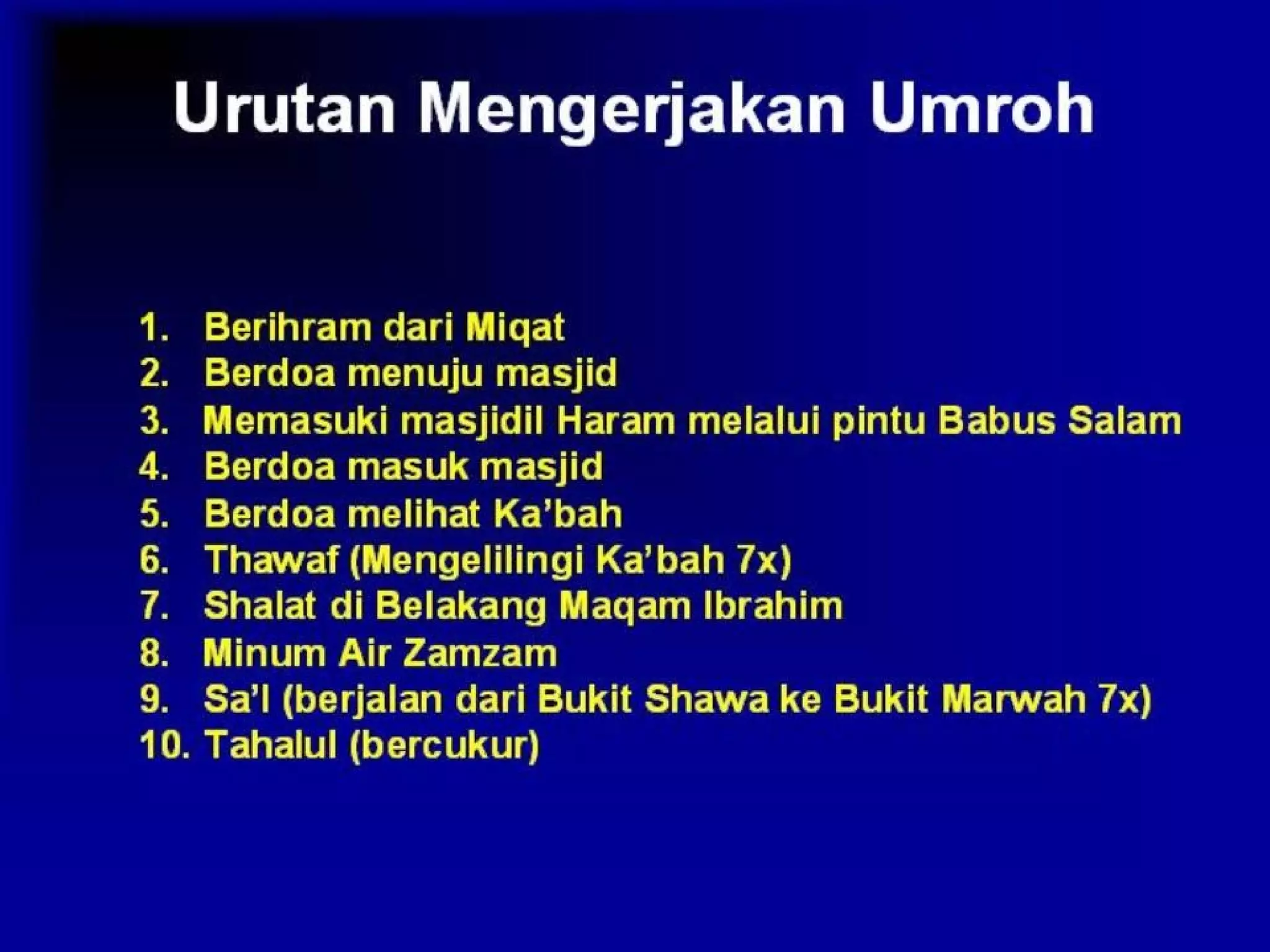 Urutan Mengerjakan Umroh

1. Berihram dari Miqat
2. Berdoa menuju masjid
3. Memasuki masjidil Haram melalui pintu Babus Salam
4. Berdoa masuk masjid
5. Berdoa melihat Ka'bah
6. Thawaf (Mengelilingi Ka'bah 7x)
7. Shalat di Belakang Maqam Ibrahim
8. Minum Air Zamzam
9. Sa'I (berjalan dari Bukit Shawa ke Bukit Marwah 7x)
10. Tahalul (bercukur)